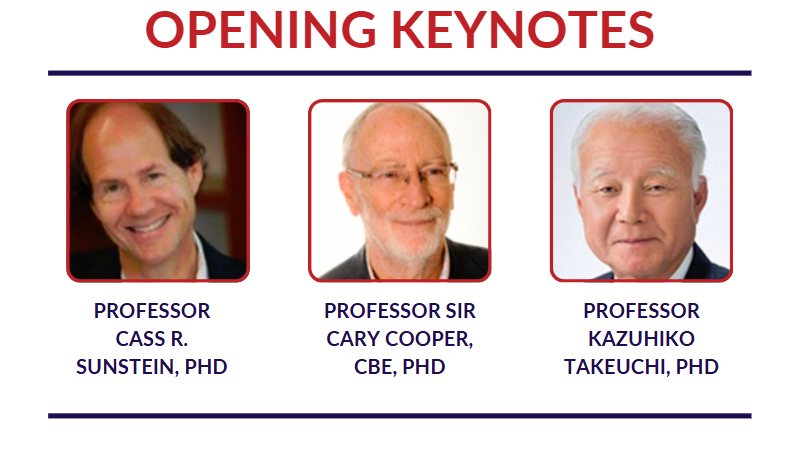 OPENING KEYNOTES

PROFESSOR CASS R. SUNSTEIN, PHD

PROFESSOR SIR CARY COOPER, CBE, PHD

PROFESSOR KAZUHIKO TAKEUCHI, PHD